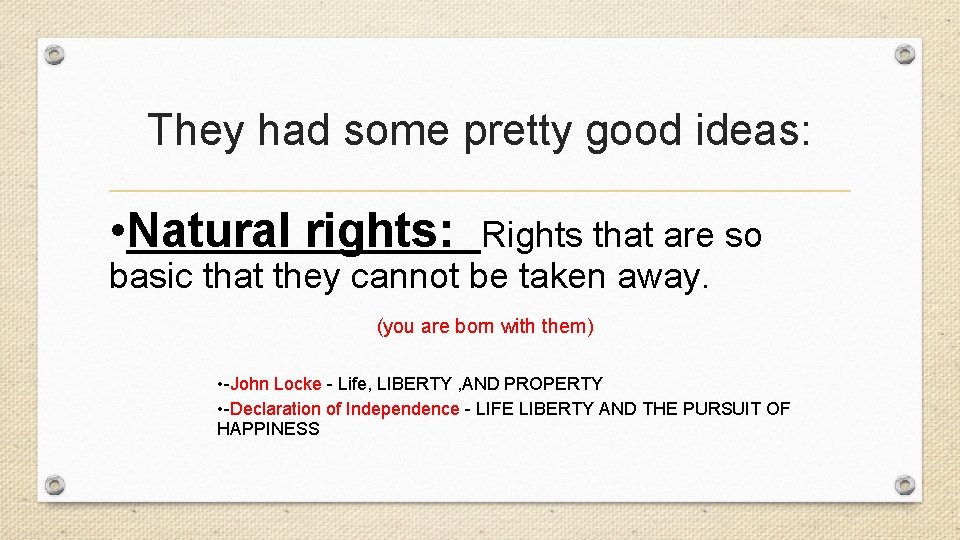 They had some pretty good ideas:

•Natural rights: Rights that are so basic that they cannot be taken away.

(you are born with them)

•-John Locke - Life, LIBERTY ,AND PROPERTY
•-Declaration of Independence - LIFE LIBERTY AND THE PURSUIT OF HAPPINESS